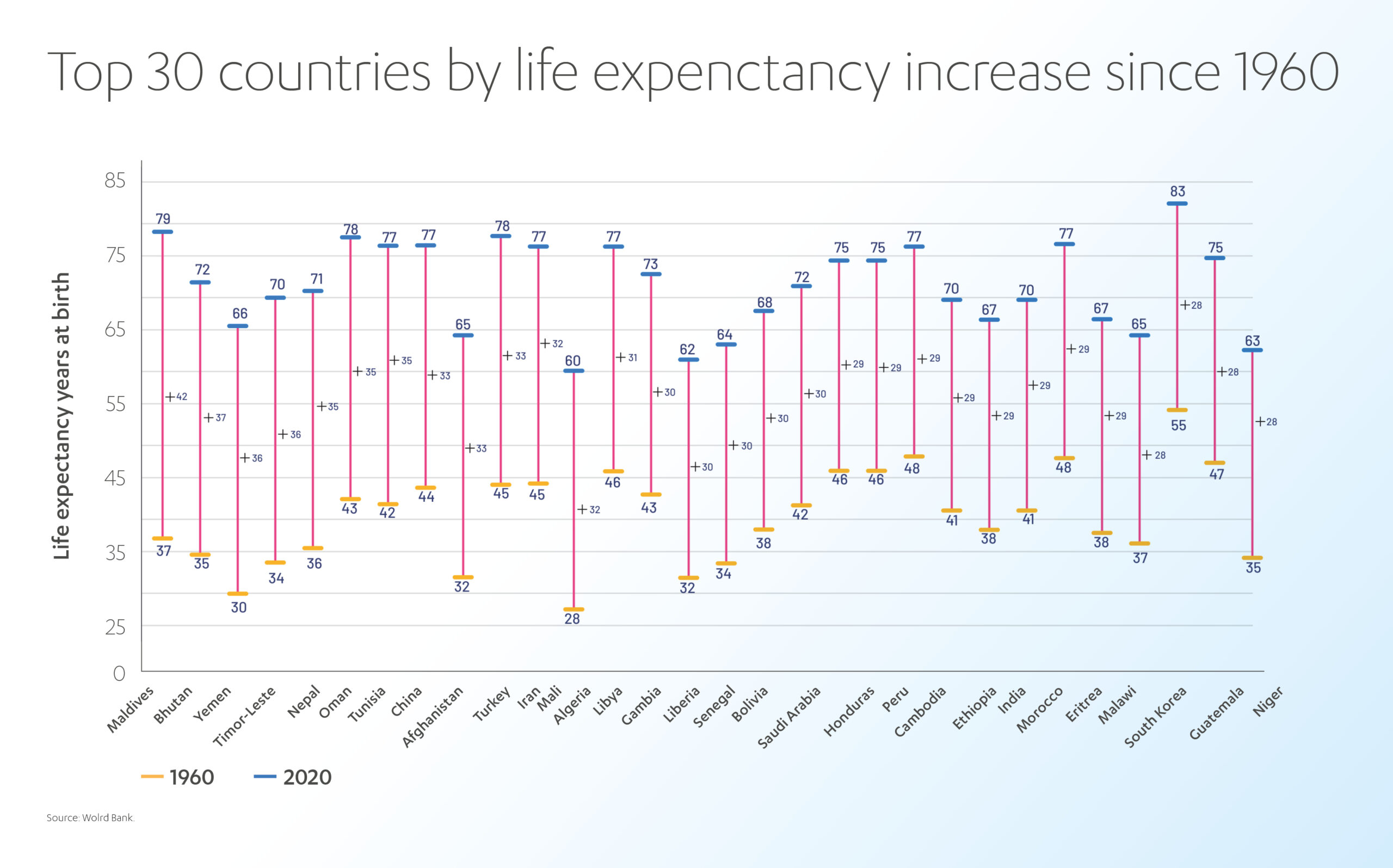 Top 30 countries by life expectancy increase since 1960

Life expectancy years at birth

85
75
65
55
45
35
25
0

79 +42 37
72 +37 35
66 +36 30
70 +36 34
71 +35 36
78 +35 43
77 +35 42
77 +33 44
65 +33 32
78 +33 45
77 +32 45
60 +32 28
77 +31 46
73 +30 43
62 +30 32
64 +30 34
68 +30 38
72 +30 42
75 +29 46
75 +29 46
77 +29 48
70 +29 41
67 +29 38
70 +29 41
77 +29 48
67 +29 38
65 +28 37
83 +28 55
75 +28 47
63 +28 35

Maldives
Bhutan
Yemen
Timor-Leste
Nepal
Oman
Tunisia
China
Afghanistan
Turkey
Iran
Mali
Algeria
Libya
Gambia
Liberia
Senegal
Bolivia
Saudi Arabia
Honduras
Peru
Cambodia
Ethiopia
India
Morocco
Eritrea
Malawi
South Korea
Guatemala
Niger

1960
2020

Source: Wolrd Bank.